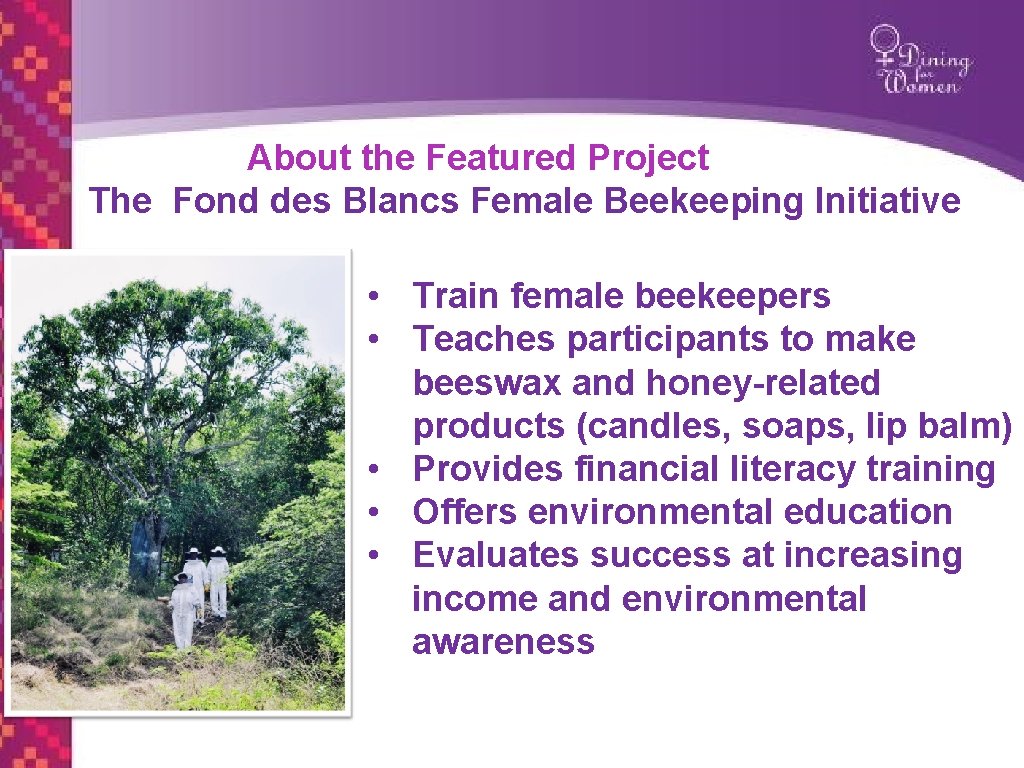 Dining for Women

About the Featured Project
The Fond des Blancs Female Beekeeping Initiative

• Train female beekeepers
• Teaches participants to make beeswax and honey-related products (candles, soaps, lip balm)
• Provides financial literacy training
• Offers environmental education
• Evaluates success at increasing income and environmental awareness